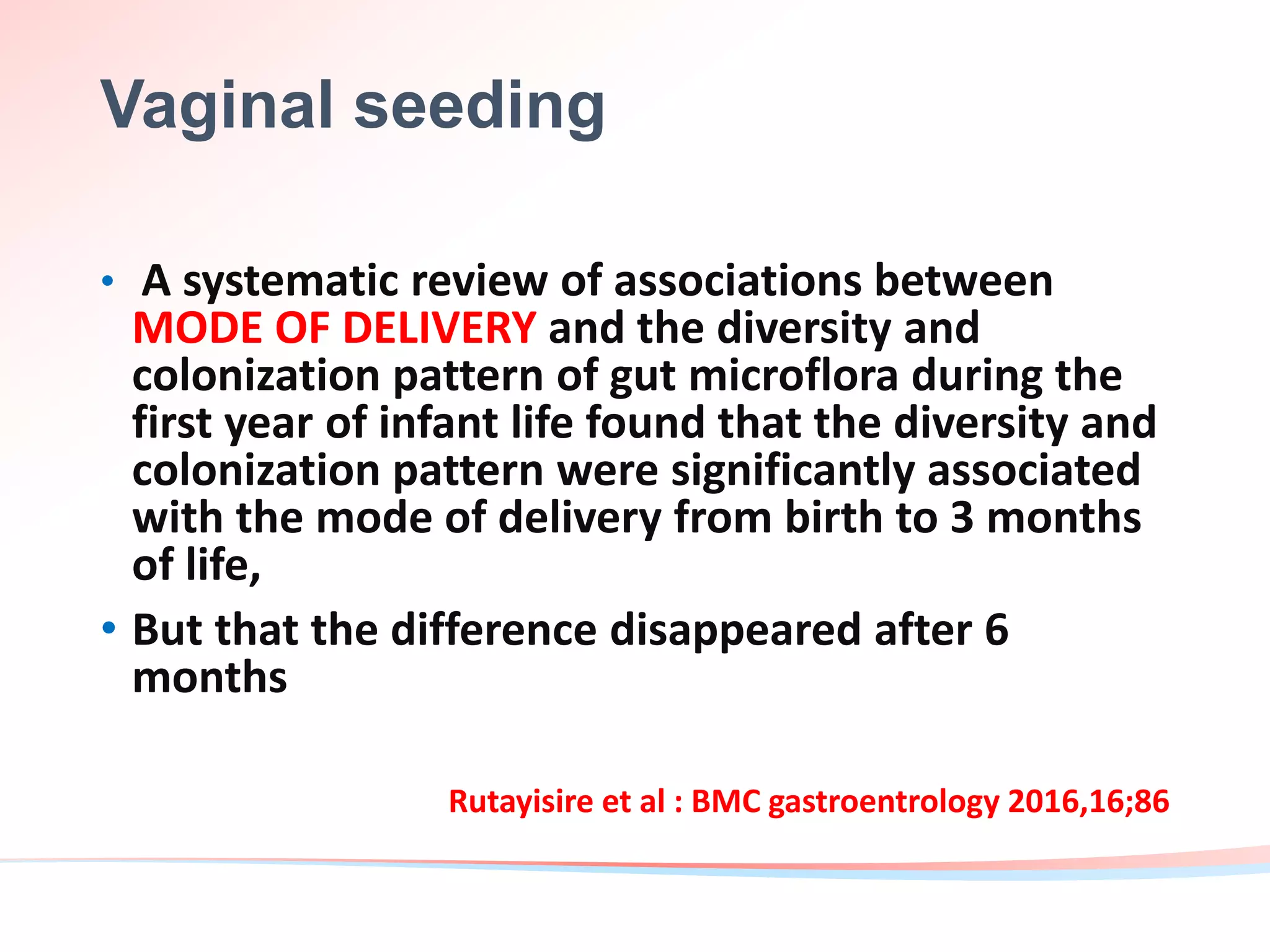 Vaginal seeding

• A systematic review of associations between MODE OF DELIVERY and the diversity and colonization pattern of gut microflora during the first year of infant life found that the diversity and colonization pattern were significantly associated with the mode of delivery from birth to 3 months of life,

• But that the difference disappeared after 6 months

Rutayisire et al : BMC gastroentrology 2016,16;86